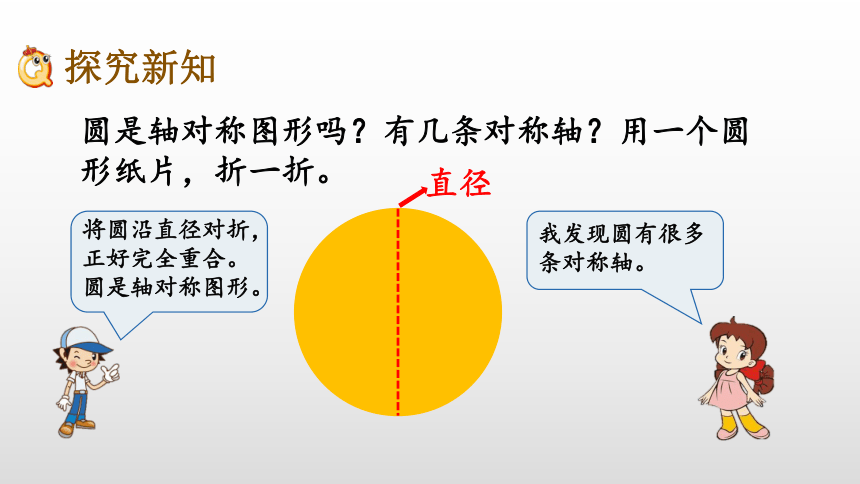 探究新知

圆是轴对称图形吗？有几条对称轴？用一个圆形纸片，折一折。

直径

将圆沿直径对折，正好完全重合。圆是轴对称图形。

我发现圆有很多条对称轴。